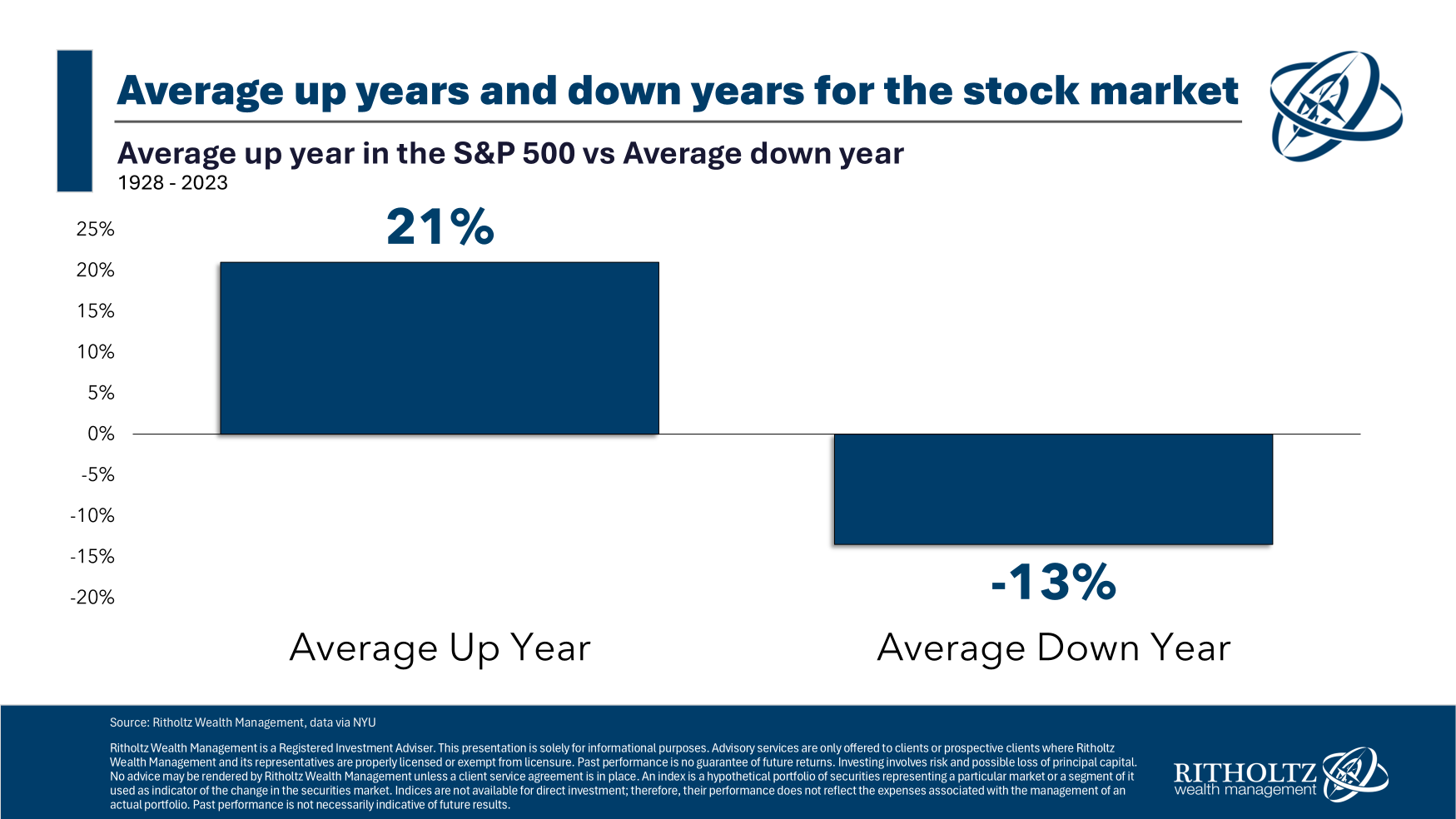 Average up years and down years for the stock market

Average up year in the S&P 500 vs Average down year
1928 - 2023

25%
20%
15%
10%
5%
0%
-5%
-10%
-15%
-20%

21%

-13%

Average Up Year

Average Down Year

Source: Ritholtz Wealth Management, data via NYU

Ritholtz Wealth Management is a Registered Investment Adviser. This presentation is solely for informational purposes. Advisory services are only offered to clients or prospective clients where Ritholtz Wealth Management and its representatives are properly licensed or exempt from licensure. Past performance is no guarantee of future returns. Investing involves risk and possible loss of principal capital. No advice may be rendered by Ritholtz Wealth Management unless a client service agreement is in place. An index is a hypothetical portfolio of securities representing a particular market or a segment of it used as indicator of the change in the securities market. Indices are not available for direct investment; therefore, their performance does not reflect the expenses associated with the management of an actual portfolio. Past performance is not necessarily indicative of future results.

RITHOLTZ
wealth management